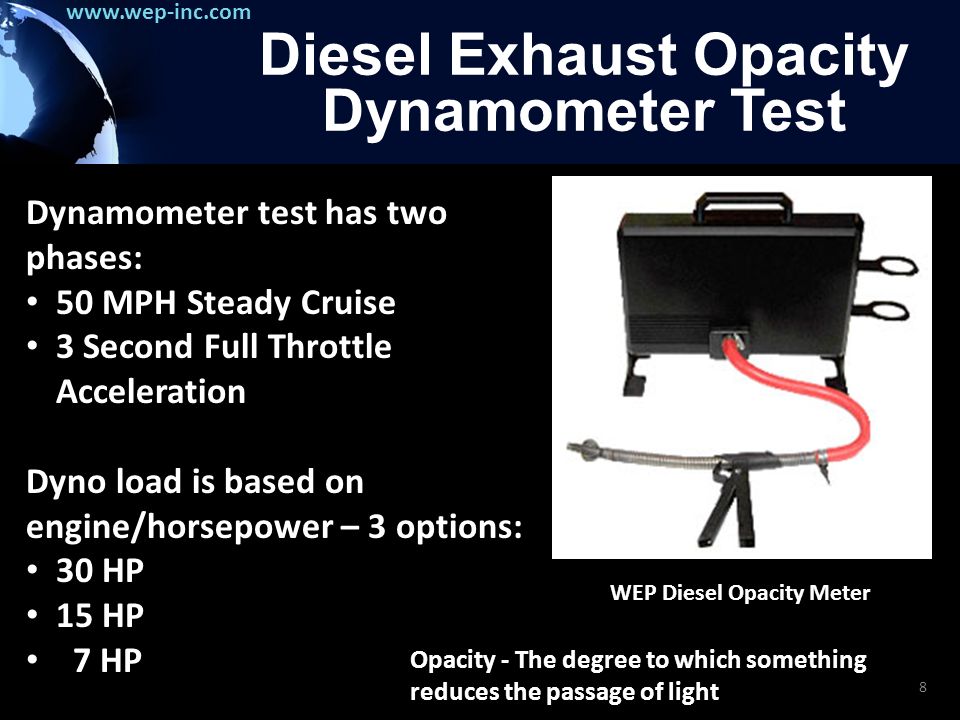 www.wep-inc.com

Diesel Exhaust Opacity Dynamometer Test

Dynamometer test has two phases:
• 50 MPH Steady Cruise
• 3 Second Full Throttle Acceleration

Dyno load is based on engine/horsepower – 3 options:
• 30 HP
• 15 HP
• 7 HP

WEP Diesel Opacity Meter

Opacity - The degree to which something reduces the passage of light

8